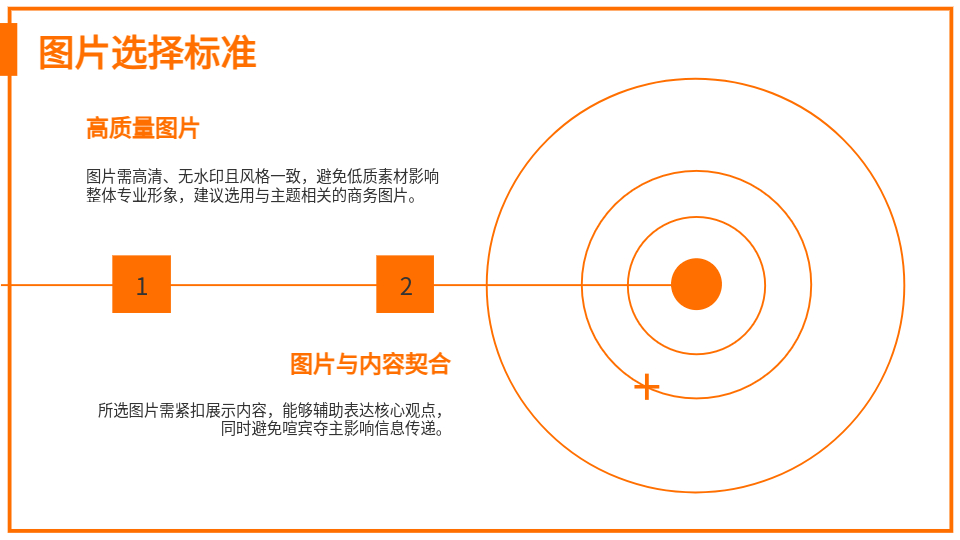 图片选择标准

高质量图片

图片需高清、无水印且风格一致，避免低质素材影响整体专业形象，建议选用与主题相关的商务图片。

1

2

图片与内容契合

所选图片需紧扣展示内容，能够辅助表达核心观点，同时避免喧宾夺主影响信息传递。